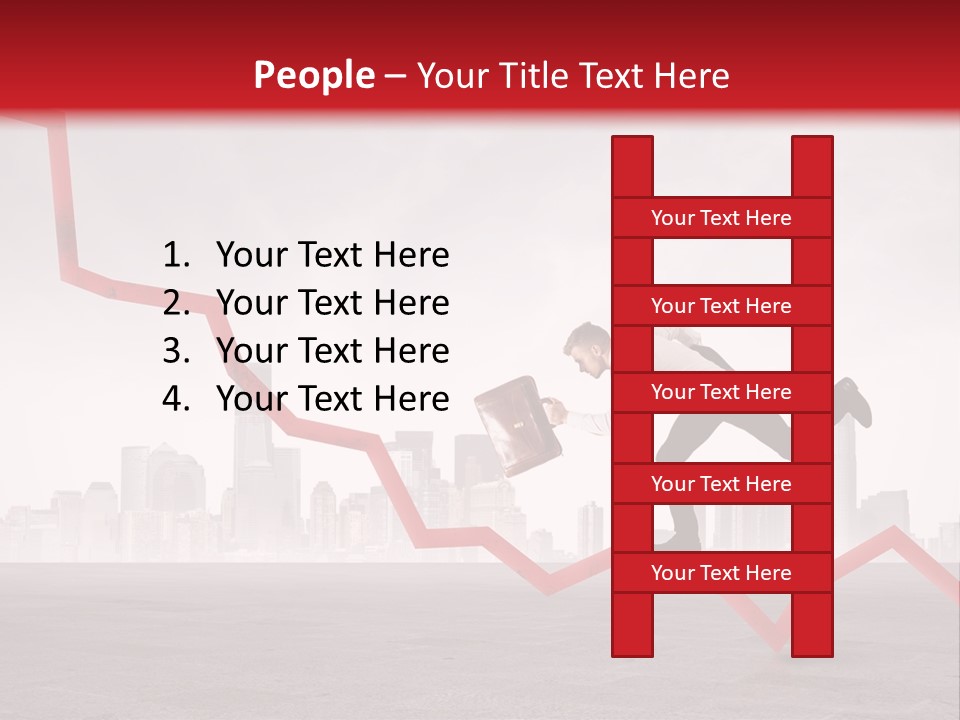 People – Your Title Text Here

1. Your Text Here
2. Your Text Here
3. Your Text Here
4. Your Text Here

Your Text Here

Your Text Here

Your Text Here

Your Text Here

Your Text Here